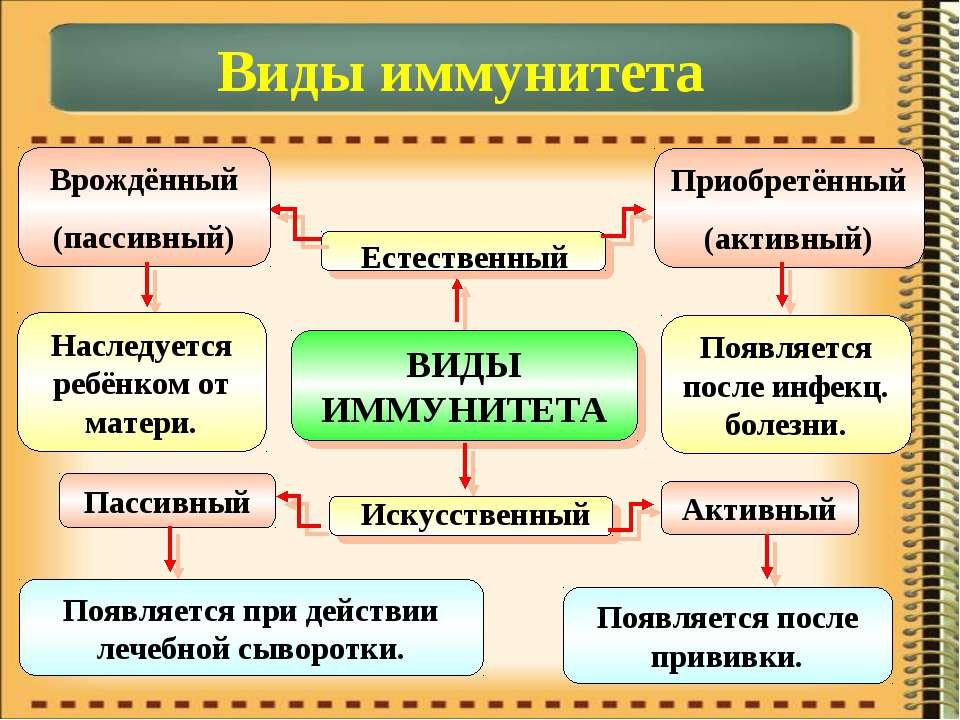 Виды иммунитета

Врождённый (пассивный)

Естественный

Приобретённый (активный)

Наследуется ребёнком от матери.

ВИДЫ ИММУНИТЕТА

Появляется после инфекц. болезни.

Пассивный

Искусственный

Активный

Появляется при действии лечебной сыворотки.

Появляется после прививки.